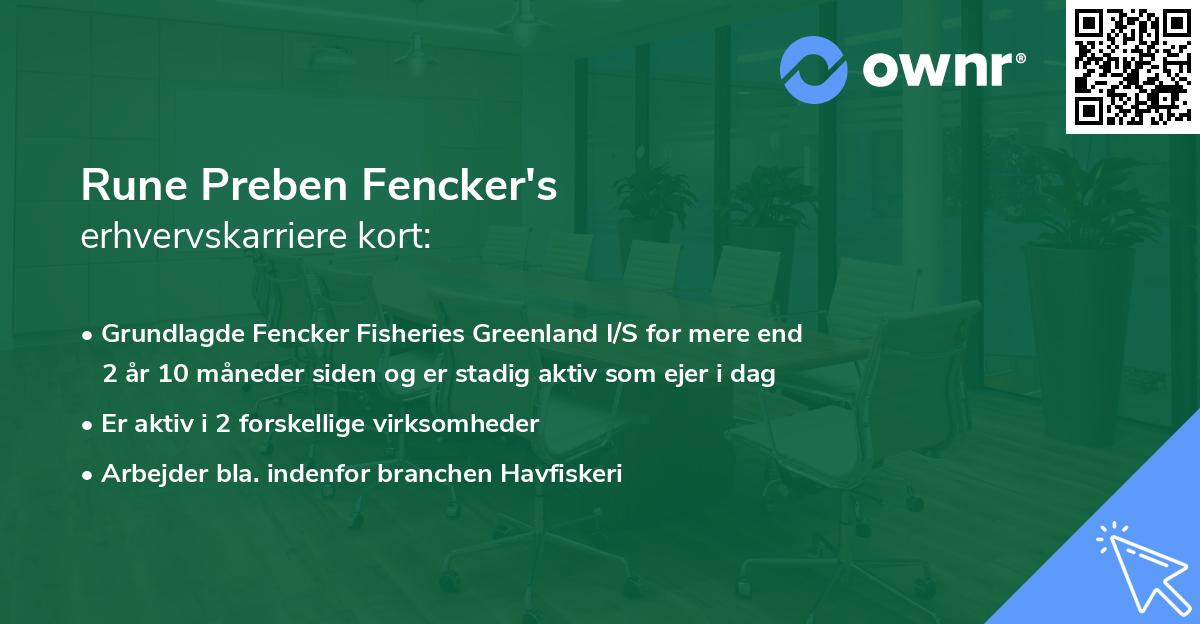 ownr®

Rune Preben Fencker's
erhvervskarriere kort:

• Grundlagde Fencker Fisheries Greenland I/S for mere end 2 år 10 måneder siden og er stadig aktiv som ejer i dag

• Er aktiv i 2 forskellige virksomheder

• Arbejder bla. indenfor branchen Havfiskeri